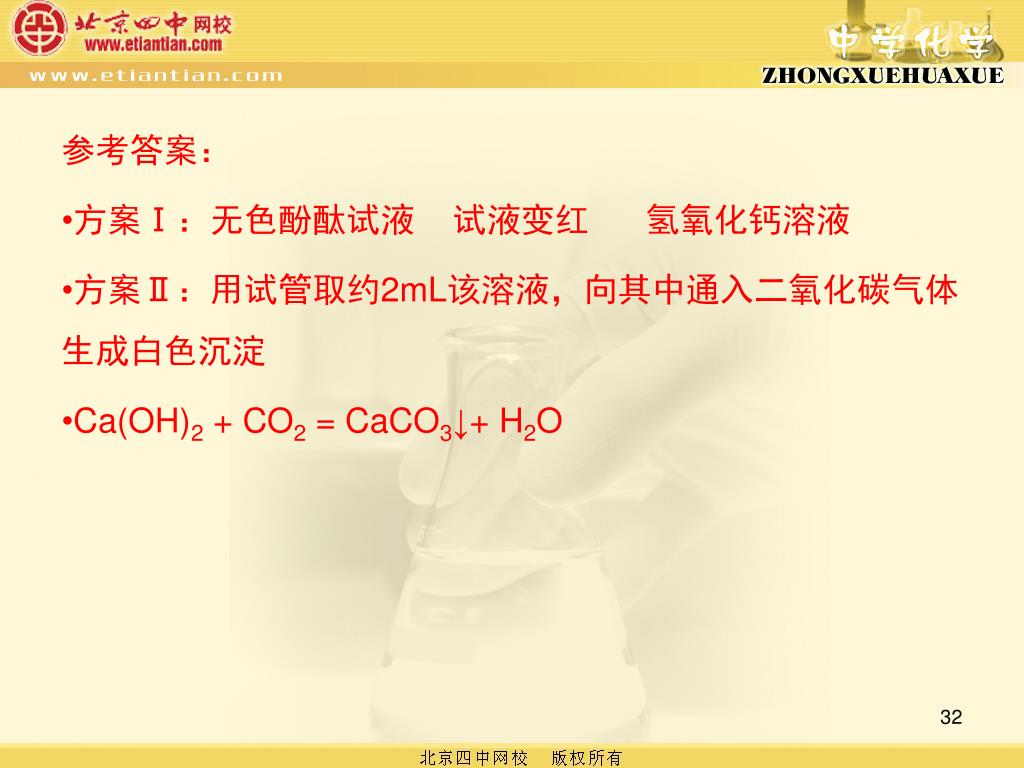 北京四中网校
www.etiantian.com
www.etiantian.com
中学化学
ZHONGXUEHUAXUE

参考答案：

•方案Ⅰ：无色酚酞试液 试液变红 氢氧化钙溶液

•方案Ⅱ：用试管取约2mL该溶液，向其中通入二氧化碳气体 生成白色沉淀

•$Ca(OH)_2 + CO_2 = CaCO_3\downarrow + H_2O$

32

北京四中网校 版权所有